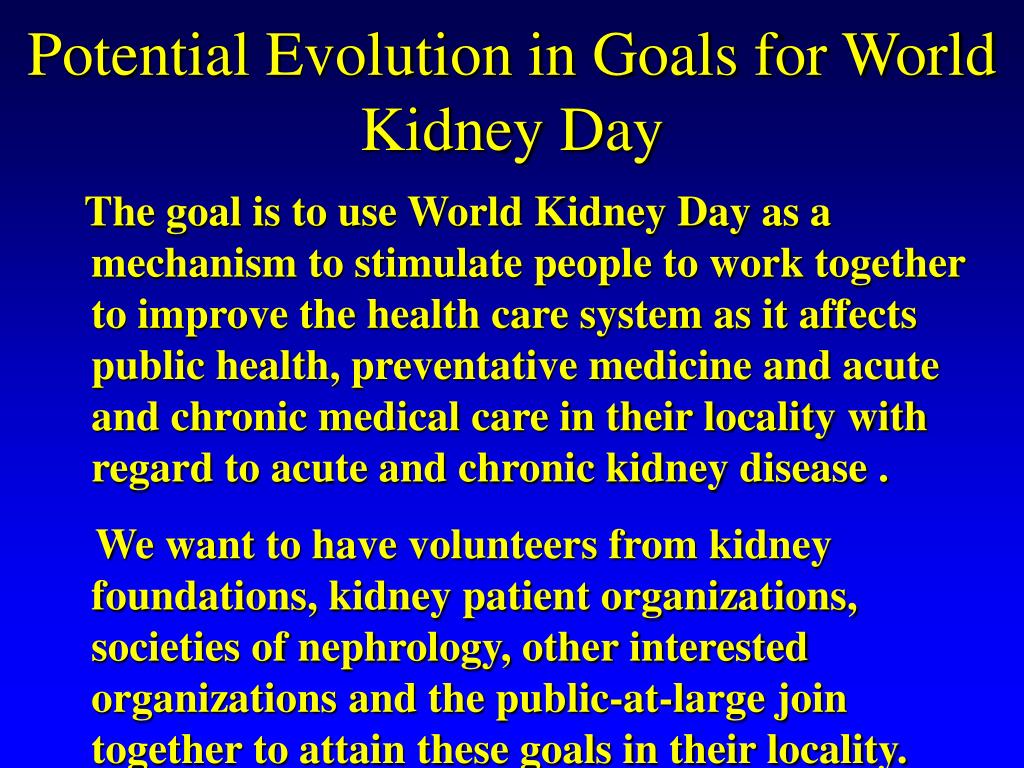 Potential Evolution in Goals for World Kidney Day

The goal is to use World Kidney Day as a mechanism to stimulate people to work together to improve the health care system as it affects public health, preventative medicine and acute and chronic medical care in their locality with regard to acute and chronic kidney disease .

We want to have volunteers from kidney foundations, kidney patient organizations, societies of nephrology, other interested organizations and the public-at-large join together to attain these goals in their locality.